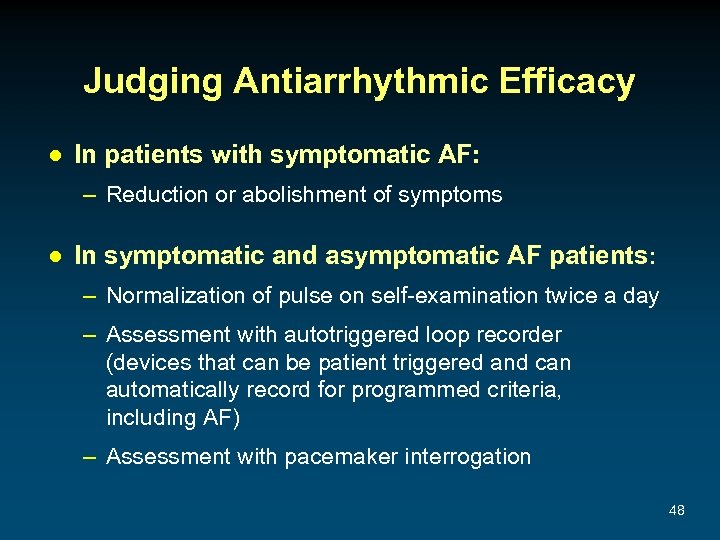 Judging Antiarrhythmic Efficacy

● In patients with symptomatic AF:

– Reduction or abolishment of symptoms

● In symptomatic and asymptomatic AF patients:

– Normalization of pulse on self-examination twice a day

– Assessment with autotriggered loop recorder (devices that can be patient triggered and can automatically record for programmed criteria, including AF)

– Assessment with pacemaker interrogation

48